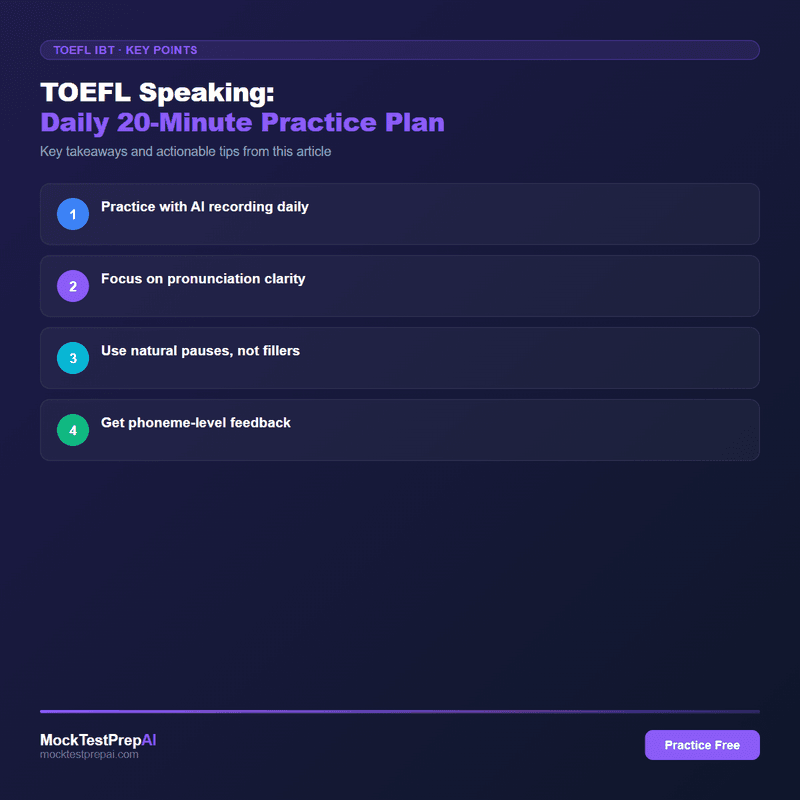 TOEFL IBT · KEY POINTS

TOEFL Speaking:
Daily 20-Minute Practice Plan

Key takeaways and actionable tips from this article

1 Practice with AI recording daily

2 Focus on pronunciation clarity

3 Use natural pauses, not fillers

4 Get phoneme-level feedback

MockTestPrepAI
mocktestprepai.com

Practice Free